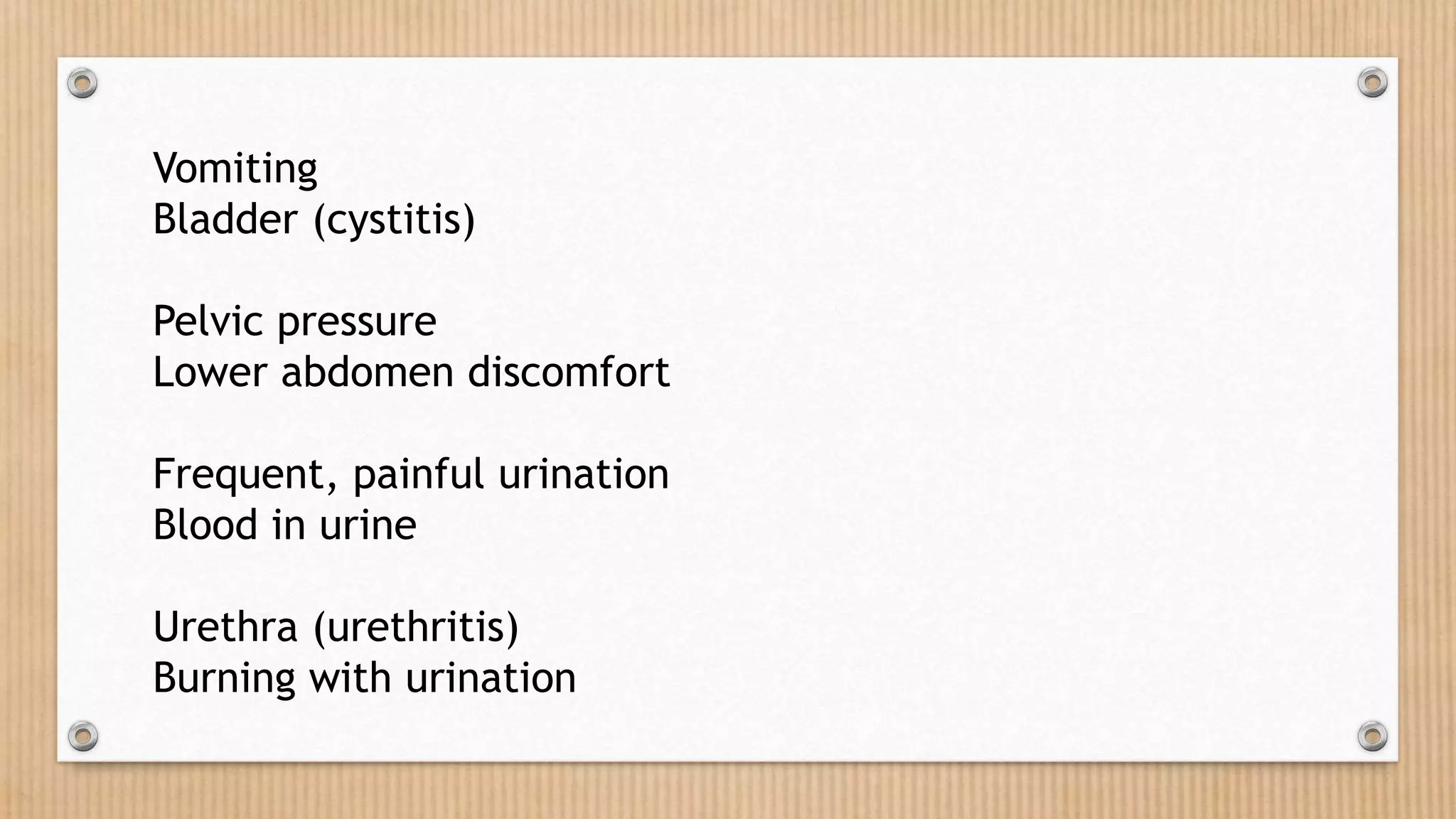 Vomiting
Bladder (cystitis)

Pelvic pressure
Lower abdomen discomfort

Frequent, painful urination
Blood in urine

Urethra (urethritis)
Burning with urination